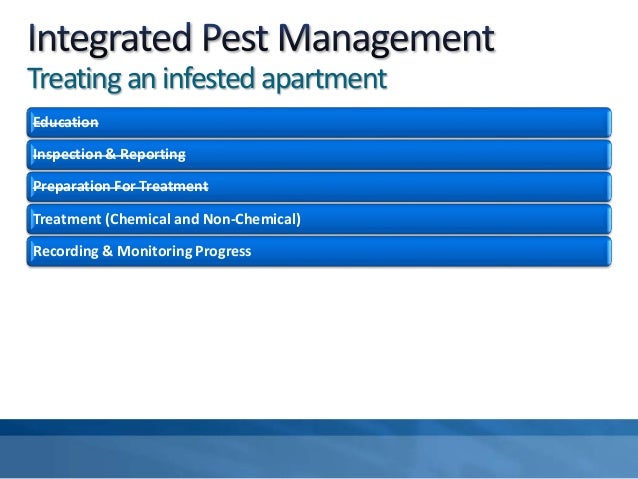 Integrated Pest Management
Treating an infested apartment

~~Education~~

~~Inspection & Reporting~~

~~Preparation For Treatment~~

Treatment (Chemical and Non-Chemical)

Recording & Monitoring Progress